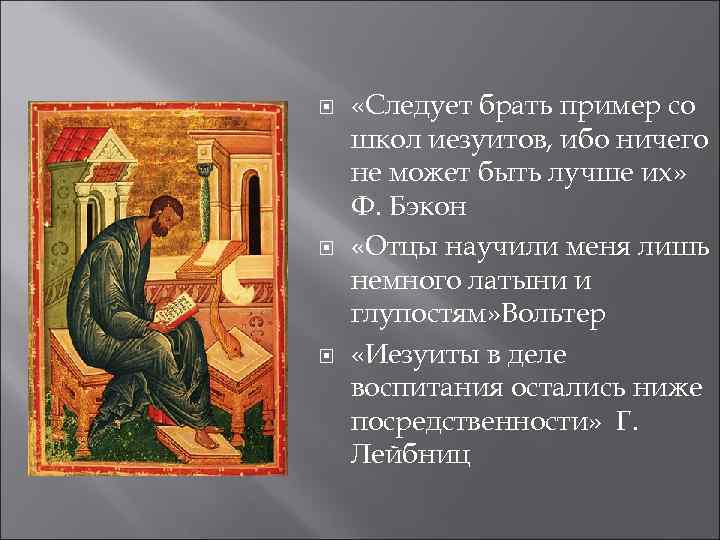 «Следует брать пример со школ иезуитов, ибо ничего не может быть лучше их» Ф. Бэкон

«Отцы научили меня лишь немного латыни и глупостям»Вольтер

«Иезуиты в деле воспитания остались ниже посредственности» Г. Лейбниц